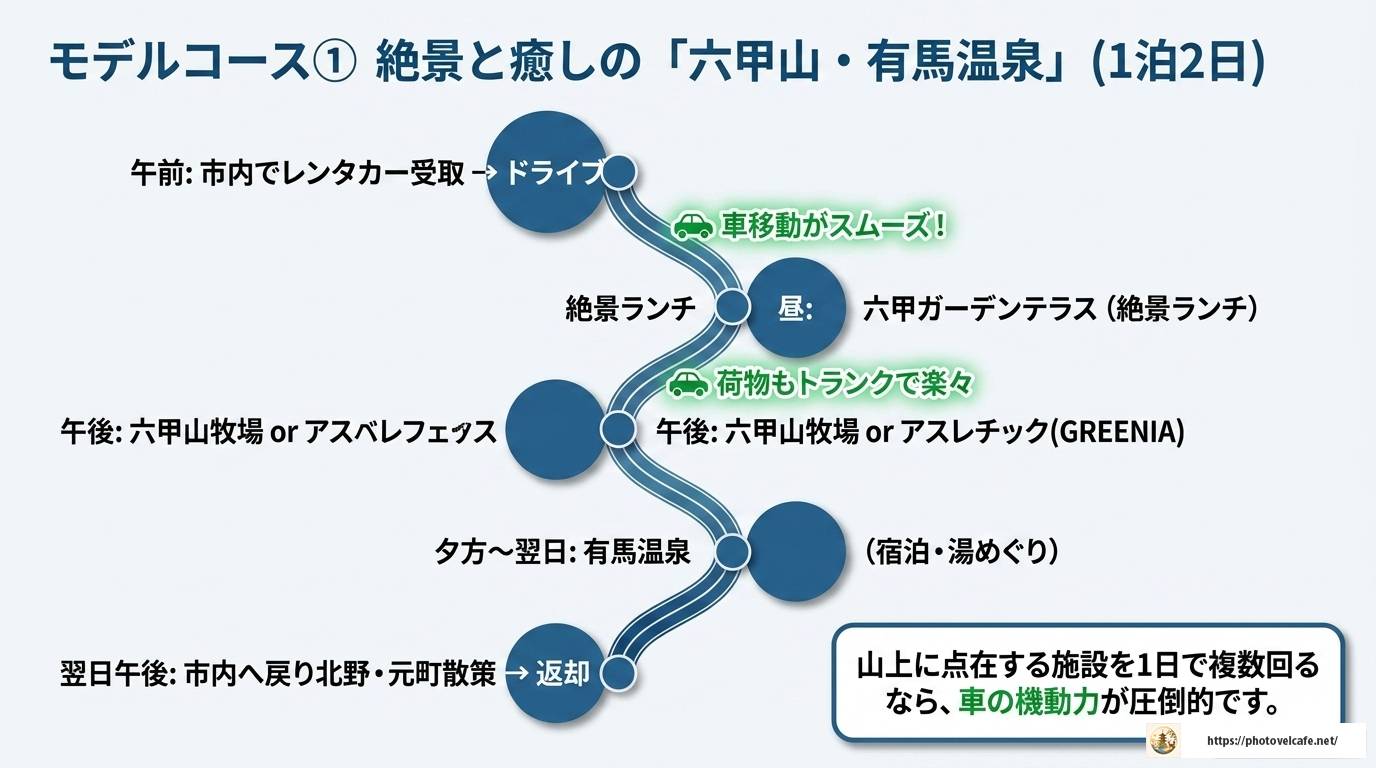 モデルコース① 絶景と癒しの「六甲山・有馬温泉」(1泊2日)

午前: 市内でレンタカー受取 → ドライブ

車移動がスムーズ!

絶景ランチ

昼: 六甲ガーデンテラス (絶景ランチ)

荷物もトランクで楽々

午後: 六甲山牧場 or アスベレフェッス

午後: 六甲山牧場 or アスレチック(GREENIA)

夕方〜翌日: 有馬温泉

(宿泊・湯めぐり)

翌日午後: 市内へ戻り北野・元町散策 → 返却

山上に点在する施設を1日で複数回るなら、車の機動力が圧倒的です。

https://photovelcafe.net/